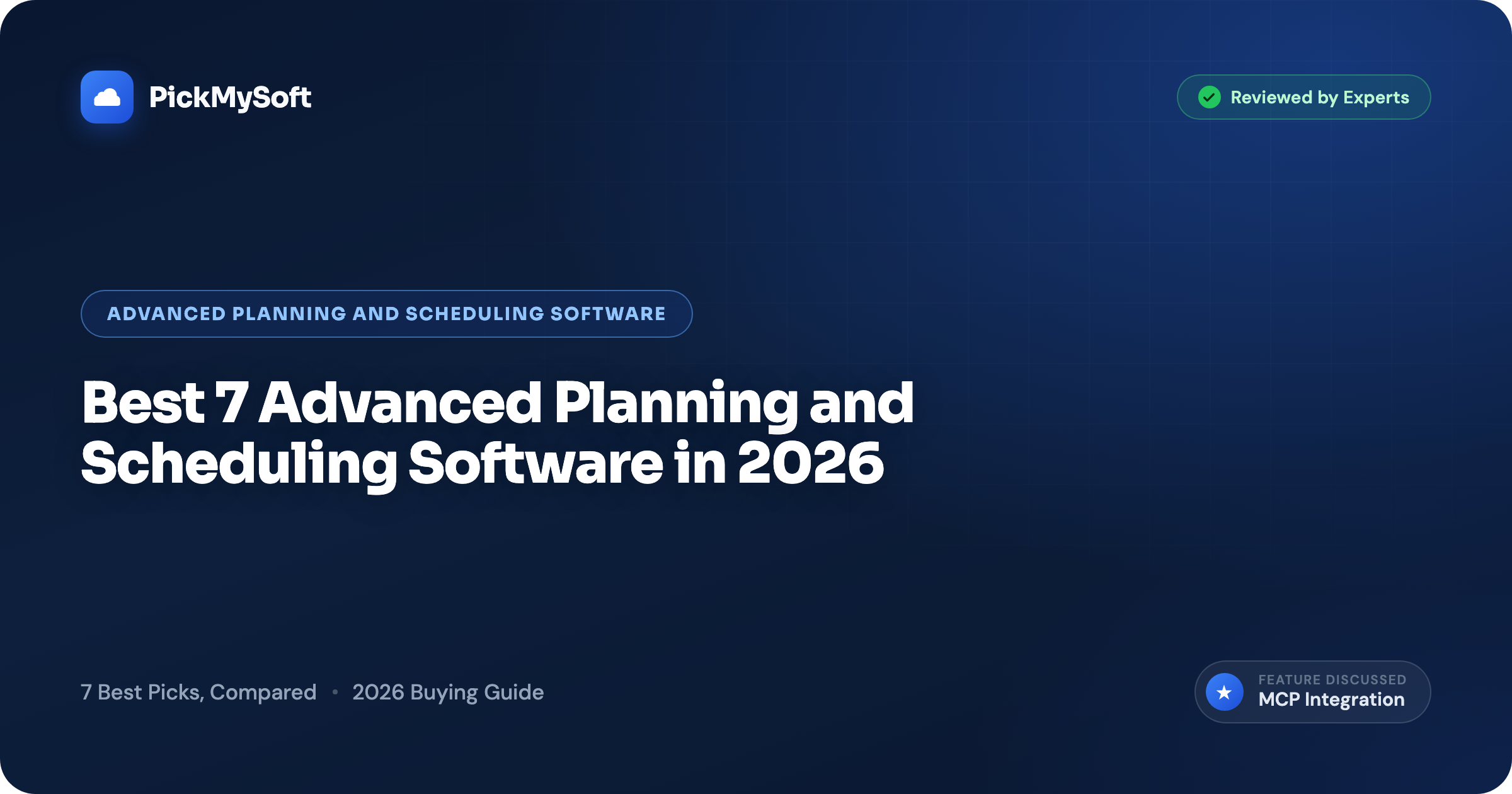 PickMySoft

Reviewed by Experts

ADVANCED PLANNING AND SCHEDULING SOFTWARE

Best 7 Advanced Planning and Scheduling Software in 2026

7 Best Picks, Compared • 2026 Buying Guide

FEATURE DISCUSSED
MCP Integration